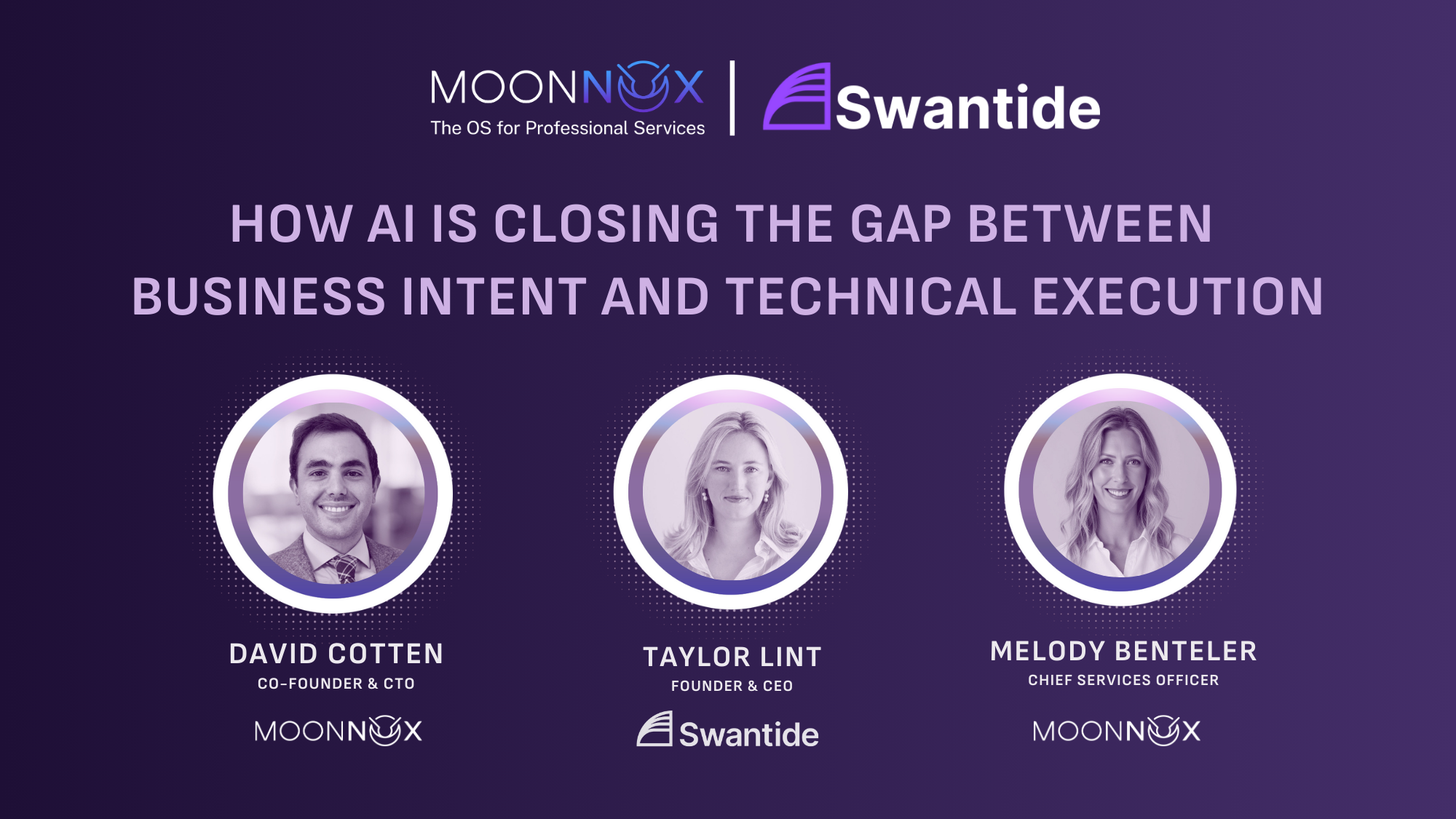 MOONNOX
The OS for Professional Services

Swantide

HOW AI IS CLOSING THE GAP BETWEEN BUSINESS INTENT AND TECHNICAL EXECUTION

DAVID COTTEN
CO-FOUNDER & CTO
MOONNOX

TAYLOR LINT
FOUNDER & CEO
Swantide

MELODY BENTELER
CHIEF SERVICES OFFICER
MOONNOX